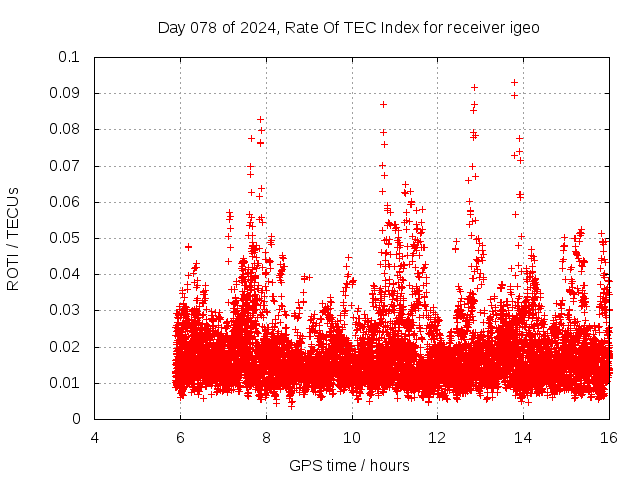 Day 078 of 2024, Rate Of TEC Index for receiver igeo

ROTI / TECUs

0.1
0.09
0.08
0.07
0.06
0.05
0.04
0.03
0.02
0.01
0

4
6
8
10
12
14
16

GPS time / hours